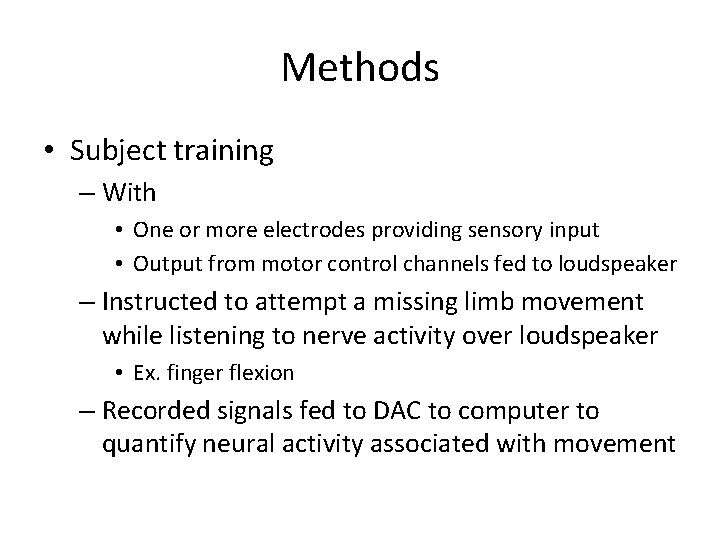 Methods

• Subject training
– With
• One or more electrodes providing sensory input
• Output from motor control channels fed to loudspeaker
– Instructed to attempt a missing limb movement while listening to nerve activity over loudspeaker
• Ex. finger flexion
– Recorded signals fed to DAC to computer to quantify neural activity associated with movement